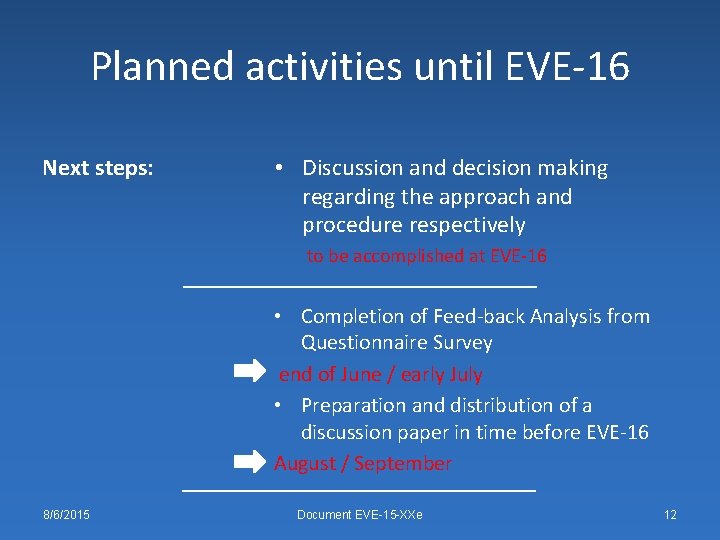 Planned activities until EVE-16

Next steps:

• Discussion and decision making regarding the approach and procedure respectively

to be accomplished at EVE-16

• Completion of Feed-back Analysis from Questionnaire Survey

end of June / early July

• Preparation and distribution of a discussion paper in time before EVE-16

August / September

8/6/2015

Document EVE-15-XXe

12